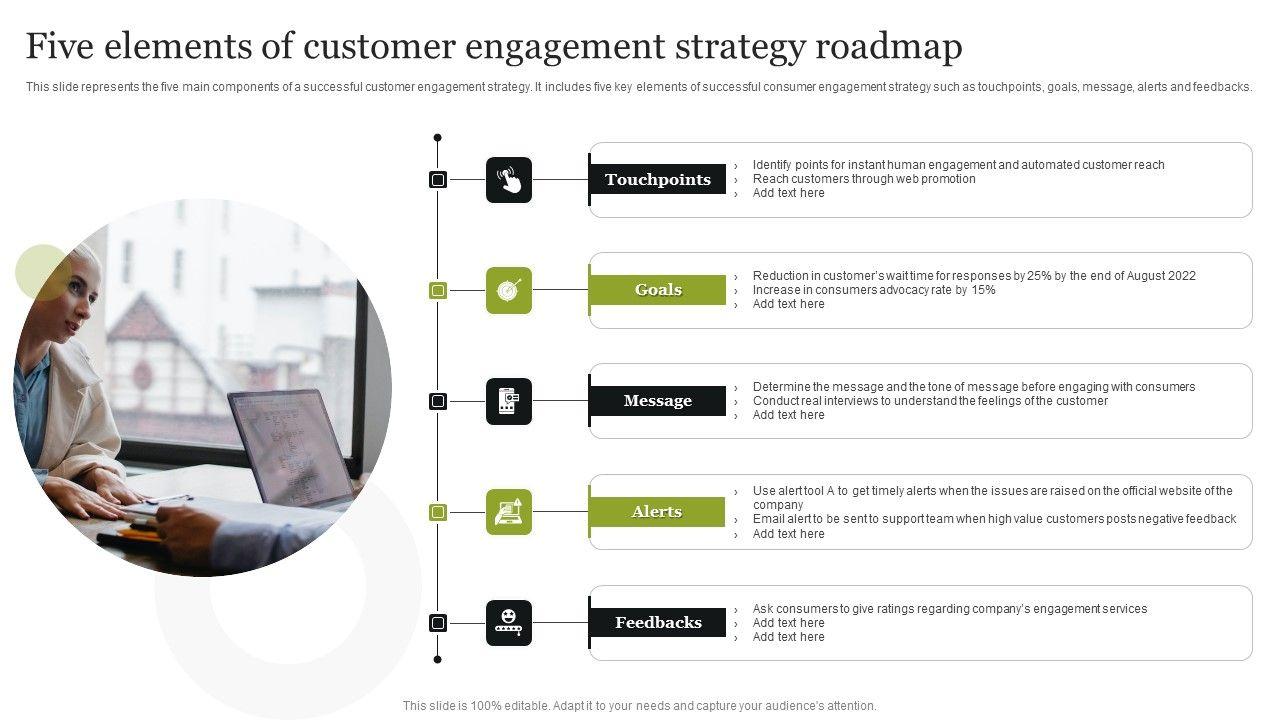 Five elements of customer engagement strategy roadmap

This slide represents the five main components of a successful customer engagement strategy. It includes five key elements of successful consumer engagement strategy such as touchpoints, goals, message, alerts and feedbacks.

Touchpoints

› Identify points for instant human engagement and automated customer reach
› Reach customers through web promotion
› Add text here

Goals

› Reduction in customer's wait time for responses by 25% by the end of August 2022
› Increase in consumers advocacy rate by 15%
› Add text here

Message

› Determine the message and the tone of message before engaging with consumers
› Conduct real interviews to understand the feelings of the customer
› Add text here

Alerts

› Use alert tool A to get timely alerts when the issues are raised on the official website of the company
› Email alert to be sent to support team when high value customers posts negative feedback
› Add text here

Feedbacks

› Ask consumers to give ratings regarding company's engagement services
› Add text here
› Add text here

This slide is 100% editable. Adapt it to your needs and capture your audience's attention.